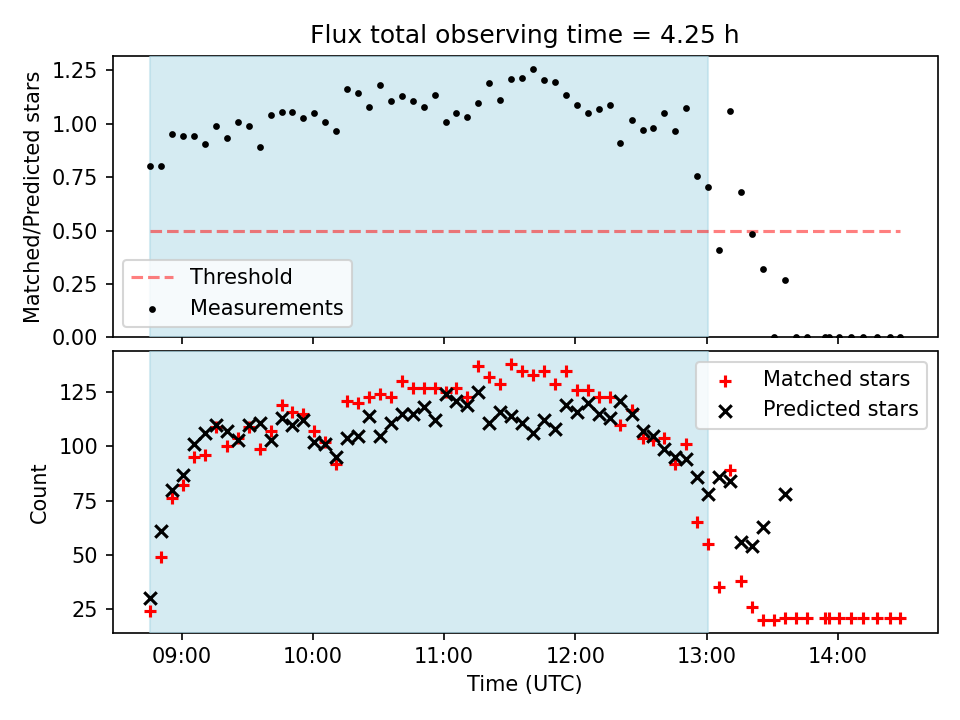 Flux total observing time = 4.25 h

Matched/Predicted stars

1.25
1.00
0.75
0.50
0.25
0.00

Threshold
Measurements

Count

125
100
75
50
25

Matched stars
Predicted stars

09:00
10:00
11:00
12:00
13:00
14:00

Time (UTC)